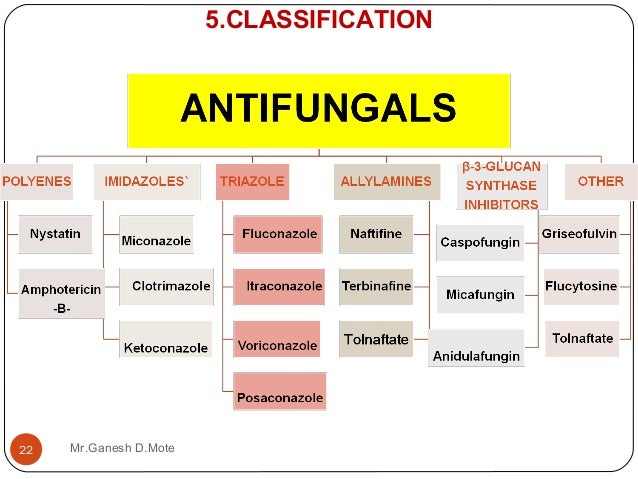 5.CLASSIFICATION

ANTIFUNGALS

POLYENES

Nystatin

Amphotericin -B-

IMIDAZOLES`

Miconazole

Clotrimazole

Ketoconazole

TRIAZOLE

Fluconazole

Itraconazole

Voriconazole

Posaconazole

ALLYLAMINES

Naftifine

Terbinafine

Tolnaftate

β-3-GLUCAN SYNTHASE INHIBITORS

Caspofungin

Micafungin

Anidulafungin

OTHER

Griseofulvin

Flucytosine

Tolnaftate

22

Mr.Ganesh D.Mote